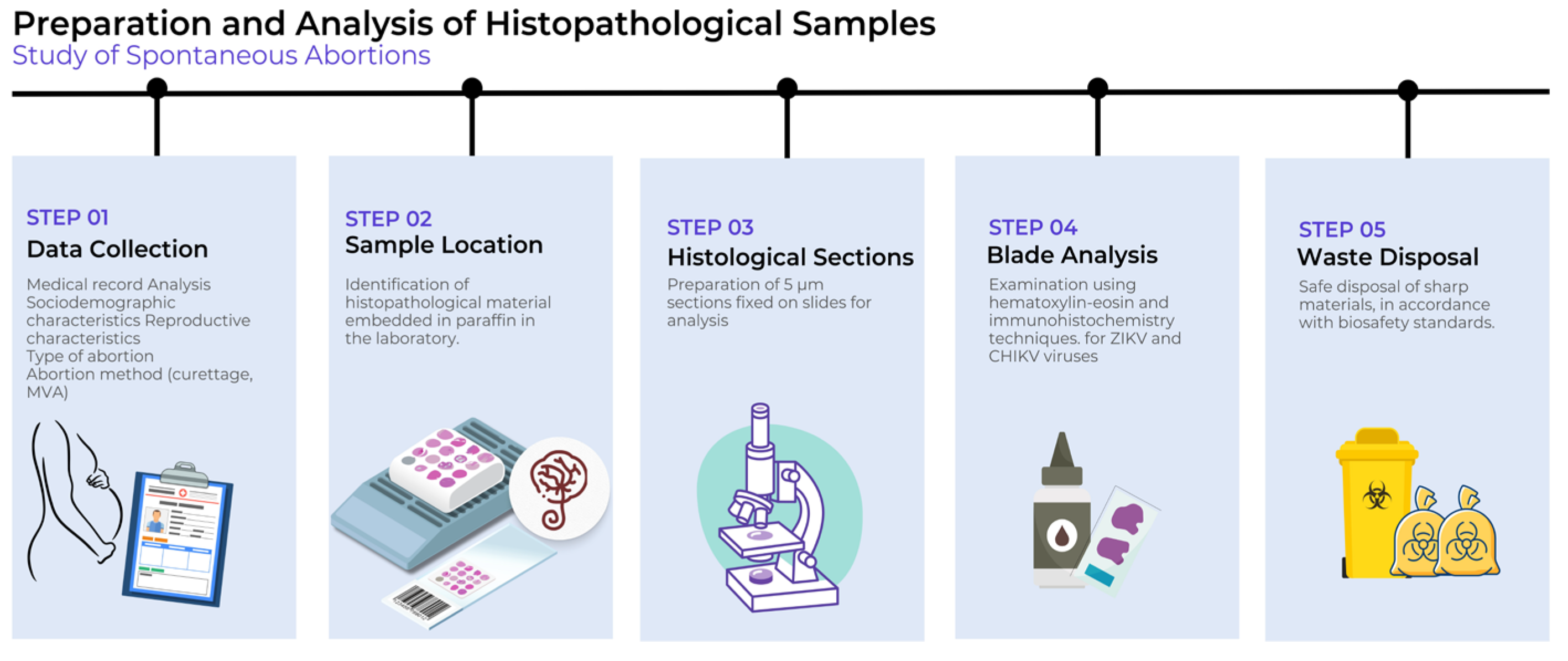 Preparation and Analysis of Histopathological Samples
Study of Spontaneous Abortions

STEP 01
Data Collection
Medical record Analysis Sociodemographic characteristics Reproductive characteristics
Type of abortion
Abortion method (curettage, MVA)

STEP 02
Sample Location
Identification of histopathological material embedded in paraffin in the laboratory.

STEP 03
Histological Sections
Preparation of 5 μm sections fixed on slides for analysis

STEP 04
Blade Analysis
Examination using hematoxylin-eosin and immunohistochemistry techniques. for ZIKV and CHIKV viruses

STEP 05
Waste Disposal
Safe disposal of sharp materials, in accordance with biosafety standards.